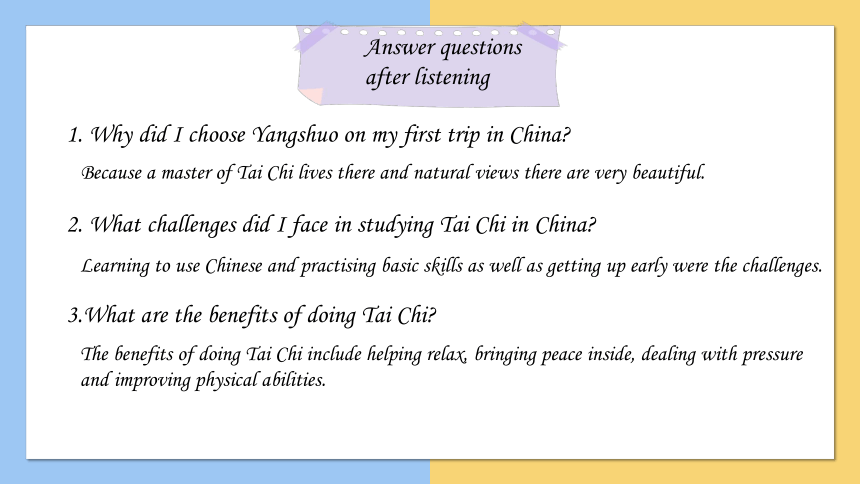 Answer questions after listening

1. Why did I choose Yangshuo on my first trip in China?

Because a master of Tai Chi lives there and natural views there are very beautiful.

2. What challenges did I face in studying Tai Chi in China?

Learning to use Chinese and practising basic skills as well as getting up early were the challenges.

3.What are the benefits of doing Tai Chi?

The benefits of doing Tai Chi include helping relax, bringing peace inside, dealing with pressure and improving physical abilities.